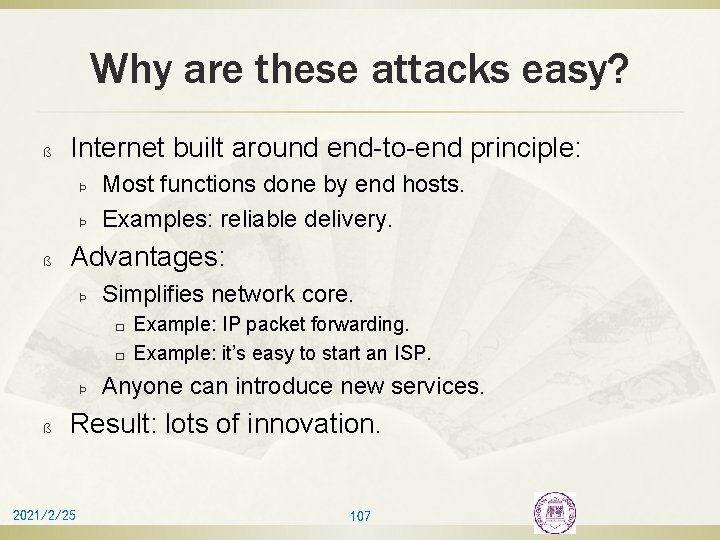 Why are these attacks easy?

ß Internet built around end-to-end principle:

Þ Most functions done by end hosts.

Þ Examples: reliable delivery.

ß Advantages:

Þ Simplifies network core.

□ Example: IP packet forwarding.

□ Example: it's easy to start an ISP.

Þ Anyone can introduce new services.

ß Result: lots of innovation.

2021/2/25

107